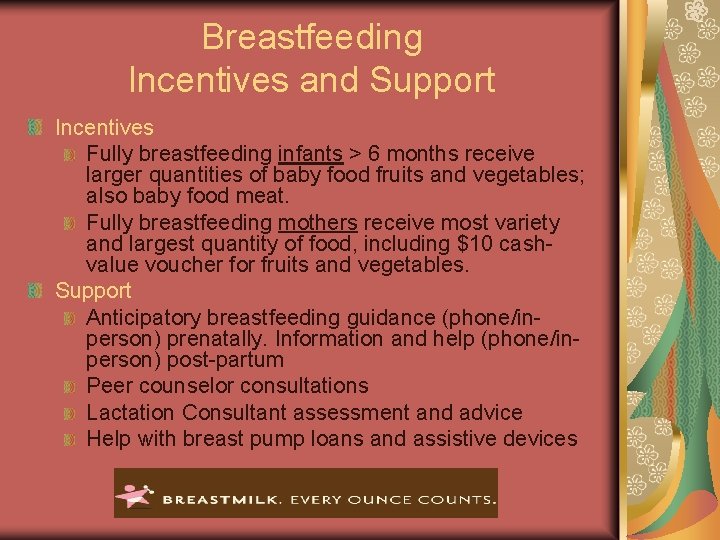 Breastfeeding
Incentives and Support

Incentives

Fully breastfeeding infants > 6 months receive larger quantities of baby food fruits and vegetables; also baby food meat.

Fully breastfeeding mothers receive most variety and largest quantity of food, including $10 cash-value voucher for fruits and vegetables.

Support

Anticipatory breastfeeding guidance (phone/in-person) prenatally. Information and help (phone/in-person) post-partum

Peer counselor consultations

Lactation Consultant assessment and advice

Help with breast pump loans and assistive devices

BREASTMILK. EVERY OUNCE COUNTS.